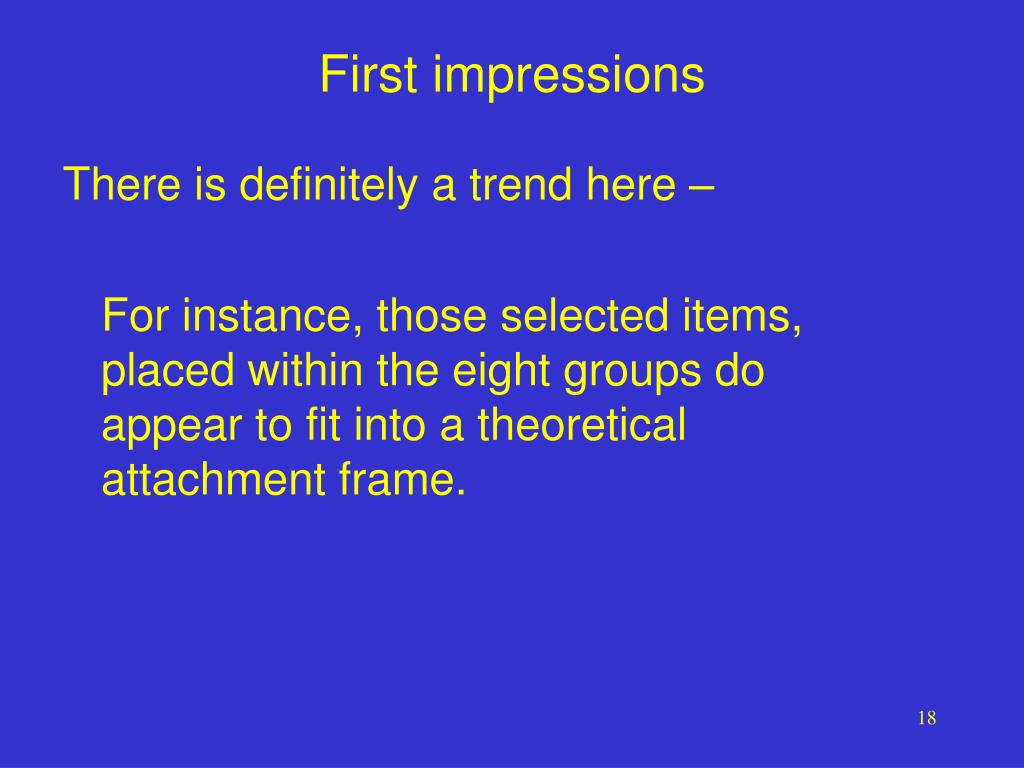 First impressions

There is definitely a trend here –

For instance, those selected items, placed within the eight groups do appear to fit into a theoretical attachment frame.

18